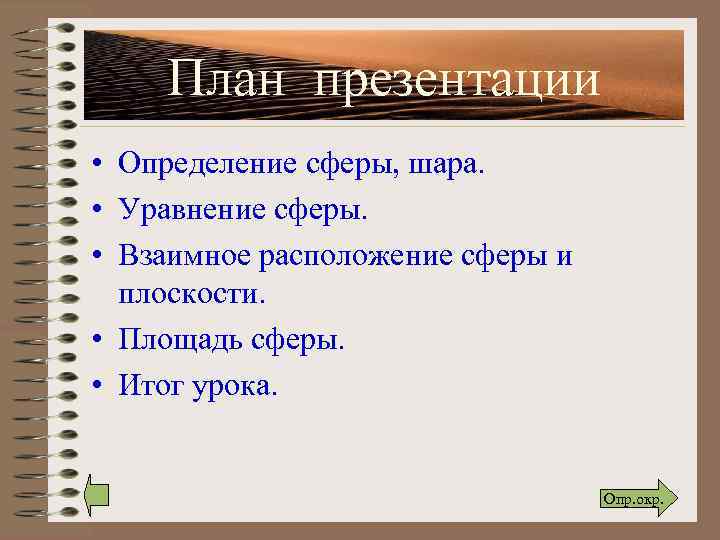 План презентации

• Определение сферы, шара.
• Уравнение сферы.
• Взаимное расположение сферы и плоскости.
• Площадь сферы.
• Итог урока.

Опр.окр.